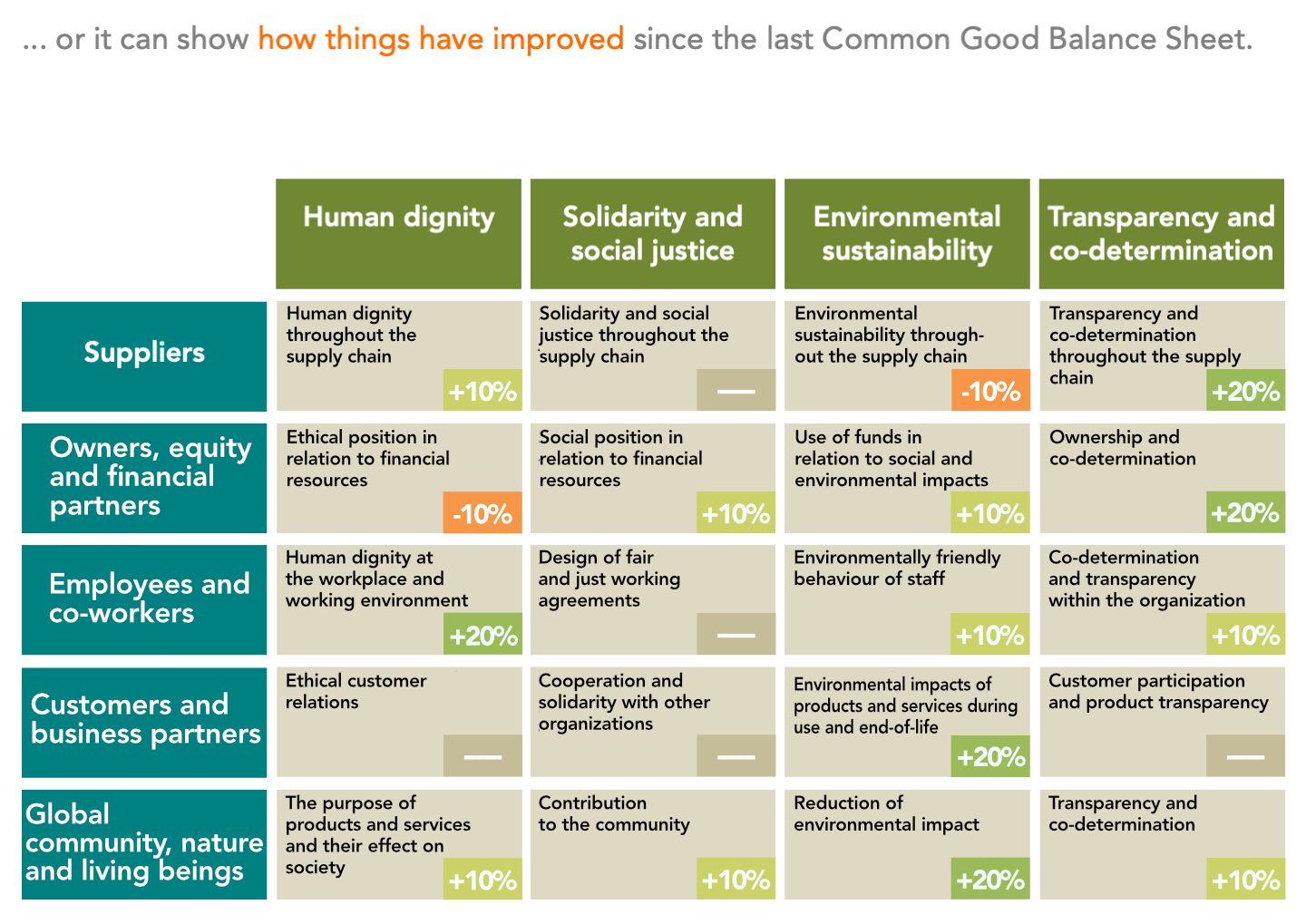 … or it can show how things have improved since the last Common Good Balance Sheet.

| | Human dignity | Solidarity and social justice | Environmental sustainability | Transparency and co-determination |
|---|---|---|---|---|
| Suppliers | Human dignity throughout the supply chain +10% | Solidarity and social justice throughout the supply chain — | Environmental sustainability throughout the supply chain -10% | Transparency and co-determination throughout the supply chain +20% |
| Owners, equity and financial partners | Ethical position in relation to financial resources -10% | Social position in relation to financial resources +10% | Use of funds in relation to social and environmental impacts +10% | Ownership and co-determination +20% |
| Employees and co-workers | Human dignity at the workplace and working environment +20% | Design of fair and just working agreements — | Environmentally friendly behaviour of staff +10% | Co-determination and transparency within the organization +10% |
| Customers and business partners | Ethical customer relations — | Cooperation and solidarity with other organizations — | Environmental impacts of products and services during use and end-of-life +20% | Customer participation and product transparency — |
| Global community, nature and living beings | The purpose of products and services and their effect on society +10% | Contribution to the community +10% | Reduction of environmental impact +20% | Transparency and co-determination +10% |